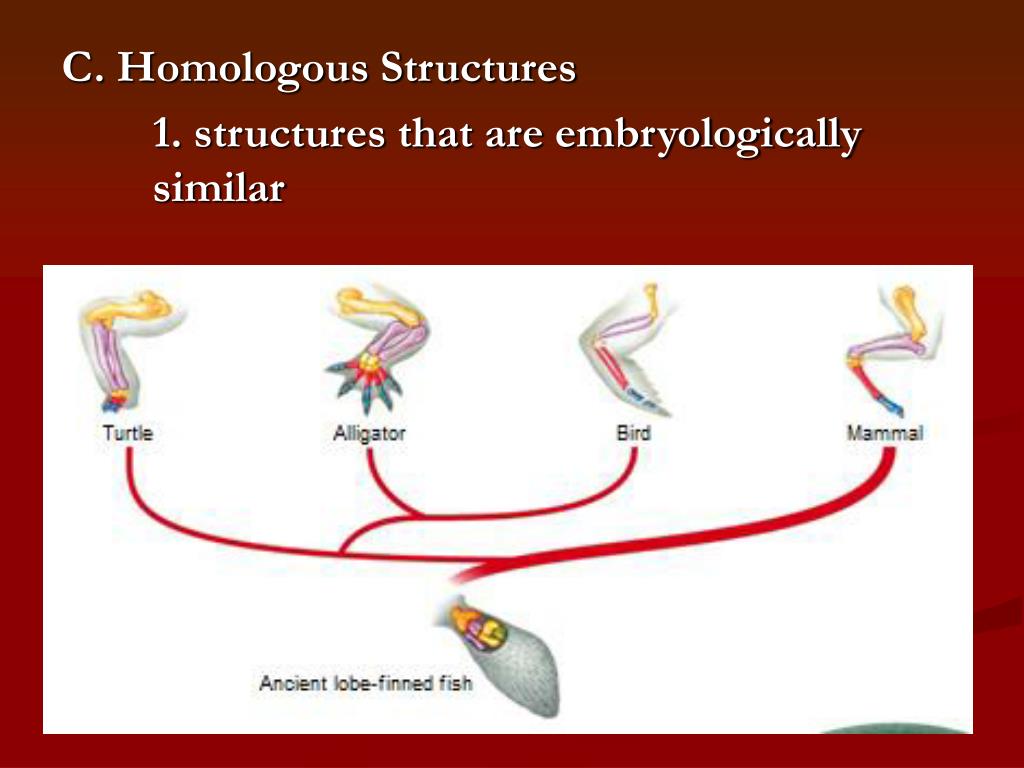 C. Homologous Structures

1. structures that are embryologically similar

Turtle

Alligator

Bird

Mammal

Ancient lobe-finned fish